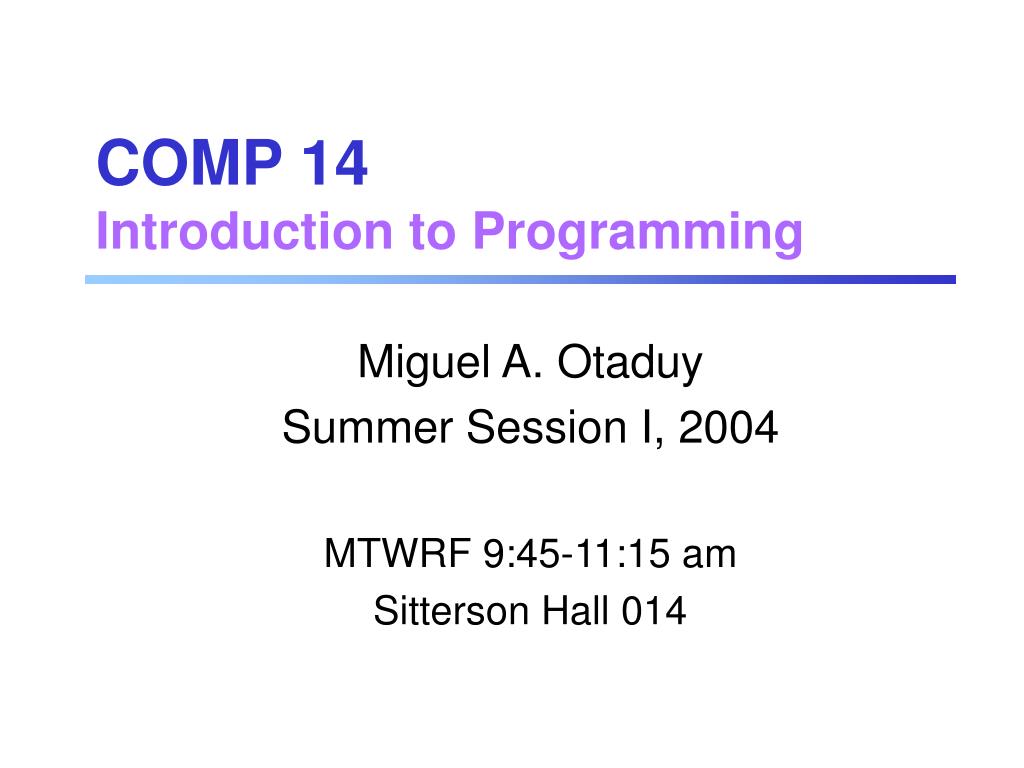 COMP 14
Introduction to Programming

Miguel A. Otaduy
Summer Session I, 2004

MTWRF 9:45-11:15 am
Sitterson Hall 014